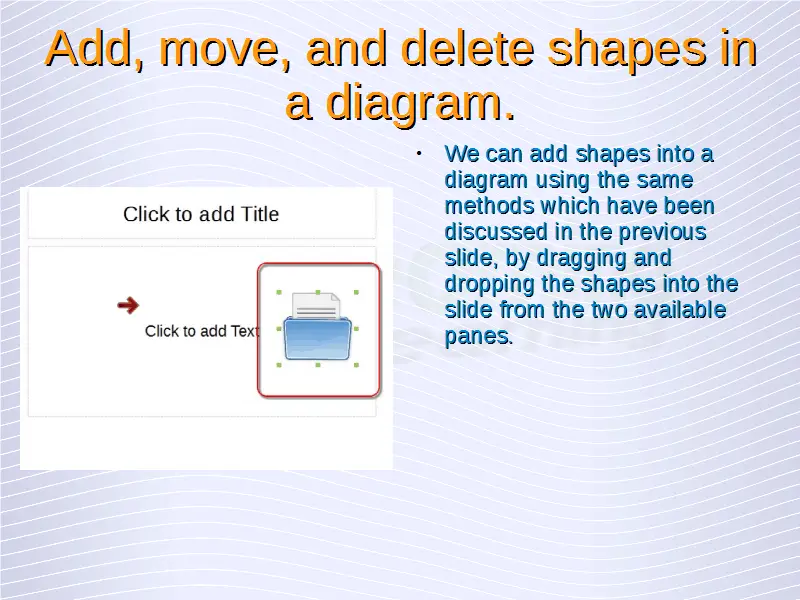 Add, move, and delete shapes in a diagram.

Click to add Title

Click to add Text

• We can add shapes into a diagram using the same methods which have been discussed in the previous slide, by dragging and dropping the shapes into the slide from the two available panes.